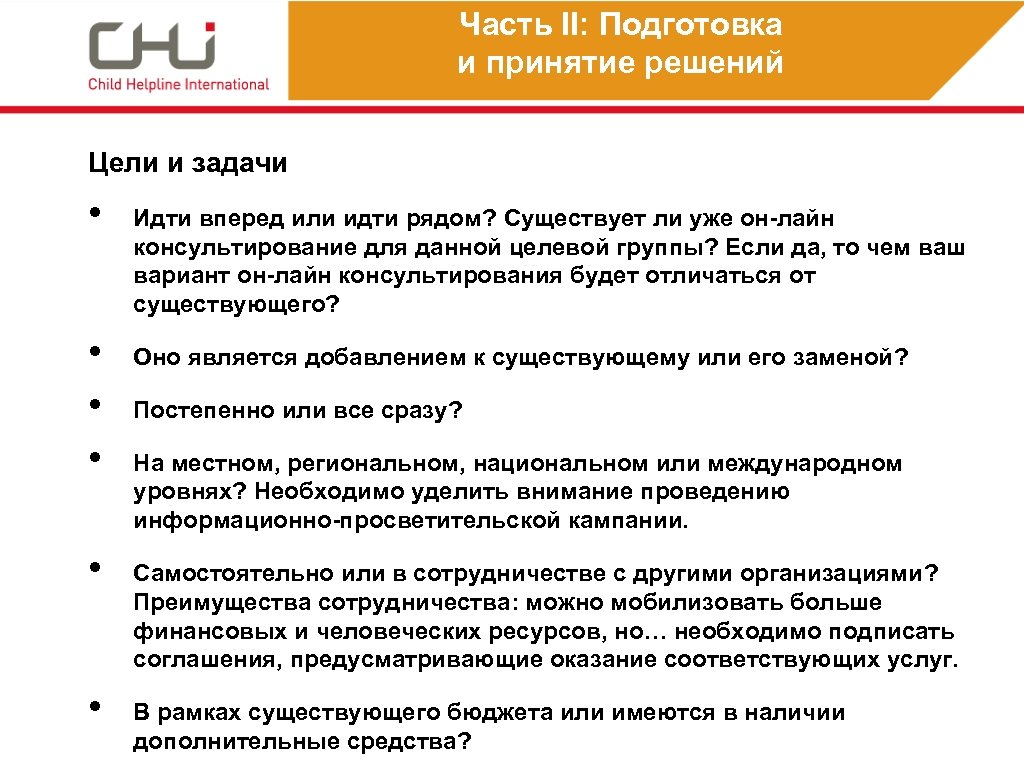 CHI
Child Helpline International

Часть II: Подготовка и принятие решений

Цели и задачи

• Идти вперед или идти рядом? Существует ли уже он-лайн консультирование для данной целевой группы? Если да, то чем ваш вариант он-лайн консультирования будет отличаться от существующего?

• Оно является добавлением к существующему или его заменой?

• Постепенно или все сразу?

• На местном, региональном, национальном или международном уровнях? Необходимо уделить внимание проведению информационно-просветительской кампании.

• Самостоятельно или в сотрудничестве с другими организациями? Преимущества сотрудничества: можно мобилизовать больше финансовых и человеческих ресурсов, но… необходимо подписать соглашения, предусматривающие оказание соответствующих услуг.

• В рамках существующего бюджета или имеются в наличии дополнительные средства?